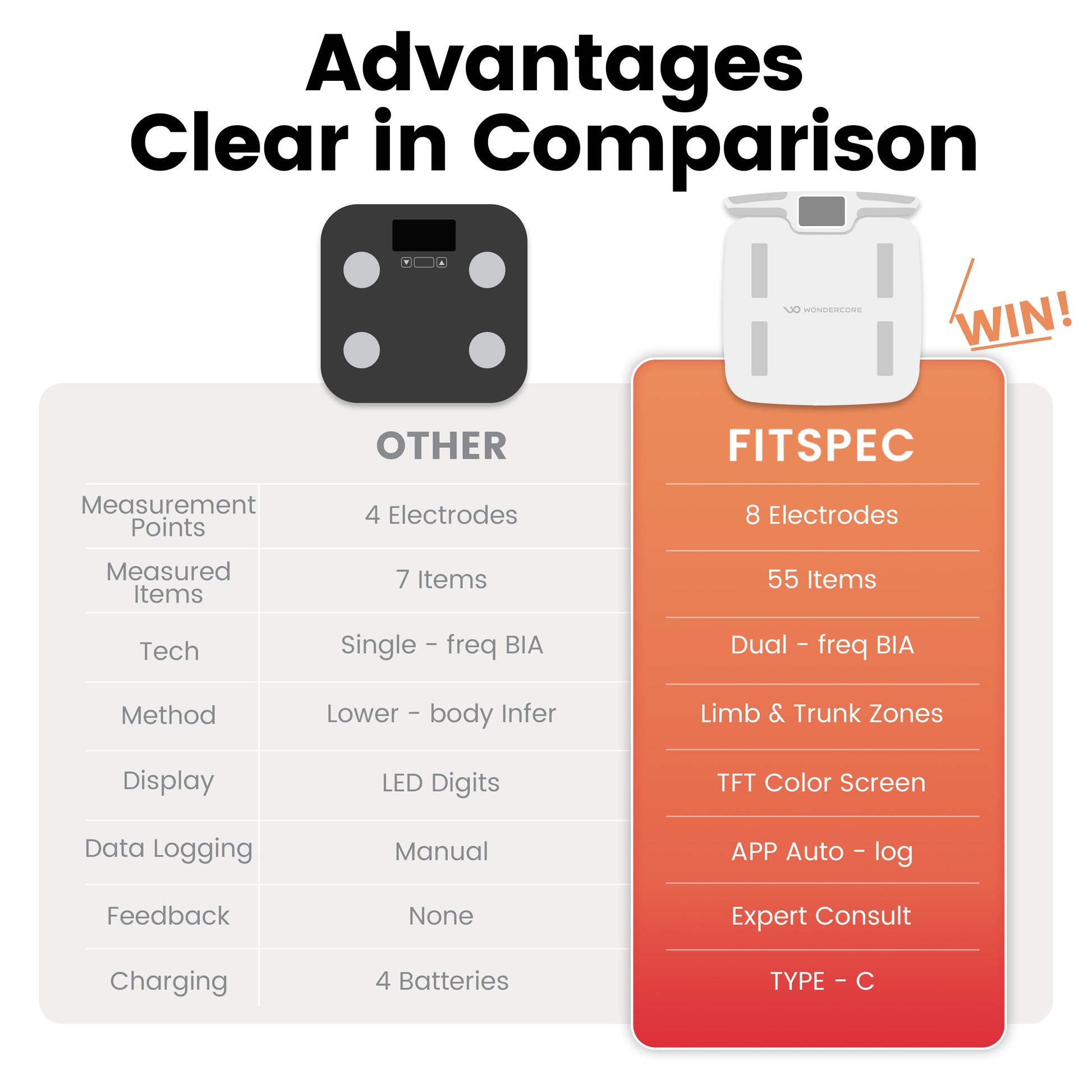 Advantages
Clear in Comparison

WONDERCORE

WIN!

|  | OTHER | FITSPEC |
|---|---|---|
| Measurement Points | 4 Electrodes | 8 Electrodes |
| Measured Items | 7 Items | 55 Items |
| Tech | Single - freq BIA | Dual - freq BIA |
| Method | Lower - body Infer | Limb & Trunk Zones |
| Display | LED Digits | TFT Color Screen |
| Data Logging | Manual | APP Auto - log |
| Feedback | None | Expert Consult |
| Charging | 4 Batteries | TYPE - C |